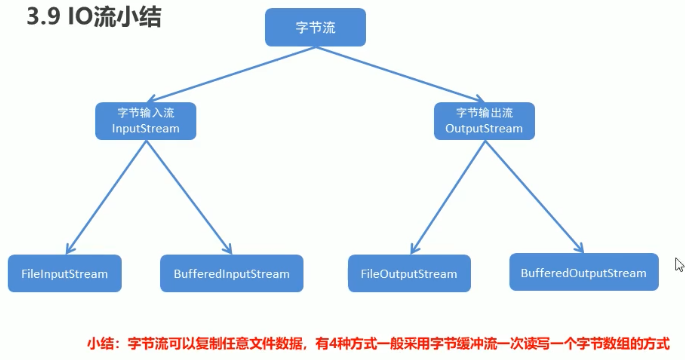 3.9 IO流小结

字节流

字节输入流
InputStream

字节输出流
OutputStream

FileInputStream

BufferedInputStream

FileOutputStream

BufferedOutputStream

小结：字节流可以复制任意文件数据，有4种方式一般采用字节缓冲流一次读写一个字节数组的方式